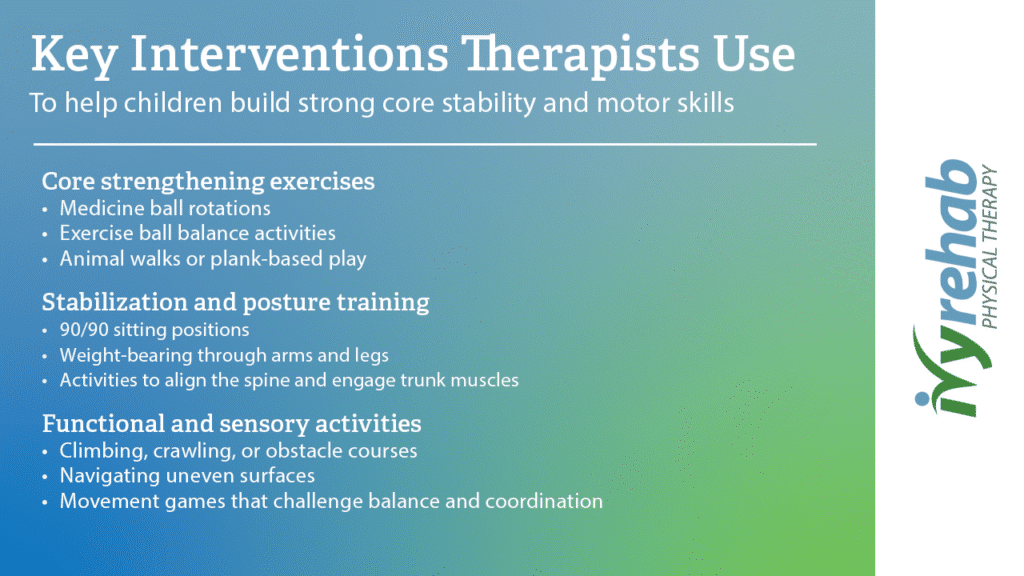 Key Interventions Therapists Use
To help children build strong core stability and motor skills

Core strengthening exercises
• Medicine ball rotations
• Exercise ball balance activities
• Animal walks or plank-based play

Stabilization and posture training
• 90/90 sitting positions
• Weight-bearing through arms and legs
• Activities to align the spine and engage trunk muscles

Functional and sensory activities
• Climbing, crawling, or obstacle courses
• Navigating uneven surfaces
• Movement games that challenge balance and coordination

ivyrehab
PHYSICAL THERAPY